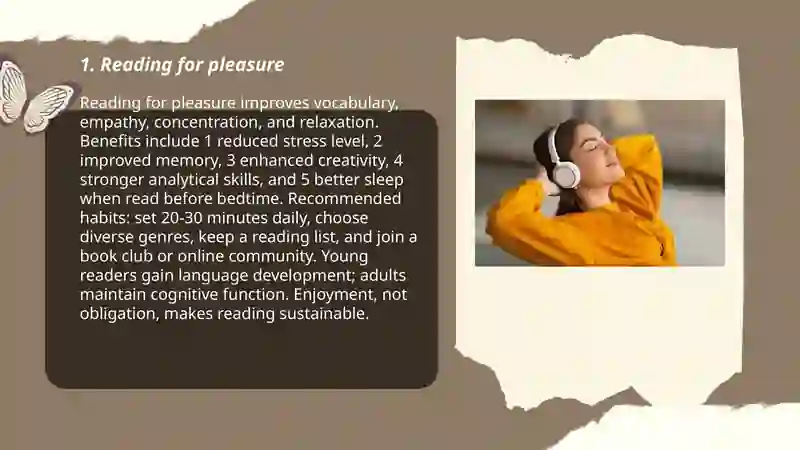 1. Reading for pleasure

Reading for pleasure improves vocabulary, empathy, concentration, and relaxation. Benefits include 1 reduced stress level, 2 improved memory, 3 enhanced creativity, 4 stronger analytical skills, and 5 better sleep when read before bedtime. Recommended habits: set 20-30 minutes daily, choose diverse genres, keep a reading list, and join a book club or online community. Young readers gain language development; adults maintain cognitive function. Enjoyment, not obligation, makes reading sustainable.